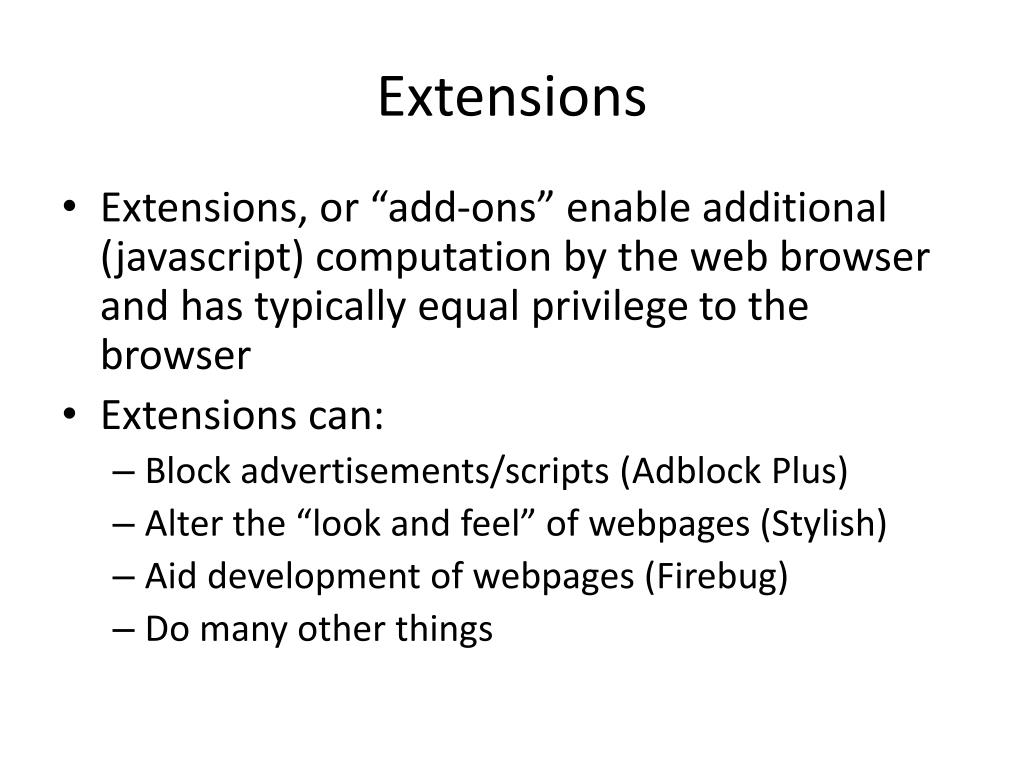 Extensions

• Extensions, or “add-ons” enable additional (javascript) computation by the web browser and has typically equal privilege to the browser
• Extensions can:
– Block advertisements/scripts (Adblock Plus)
– Alter the “look and feel” of webpages (Stylish)
– Aid development of webpages (Firebug)
– Do many other things